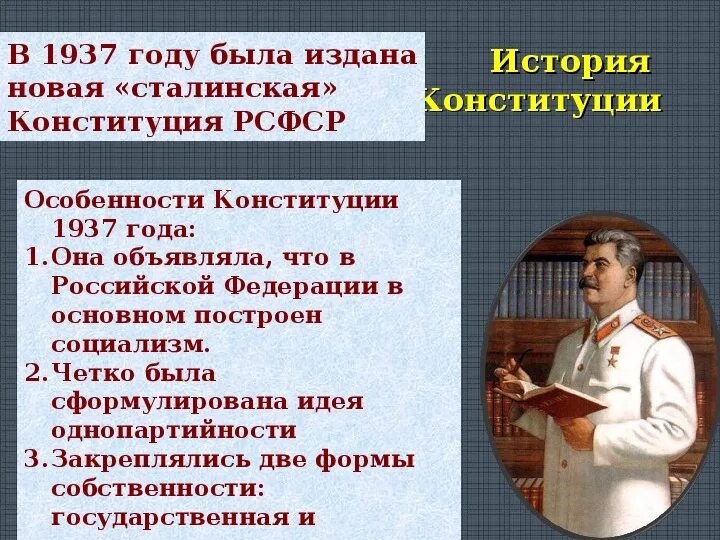 В 1937 году была издана новая «сталинская» Конституция РСФСР

История Конституции

Особенности Конституции 1937 года:
1. Она объявляла, что в Российской Федерации в основном построен социализм.
2. Четко была сформулирована идея однопартийности
3. Закреплялись две формы собственности: государственная и